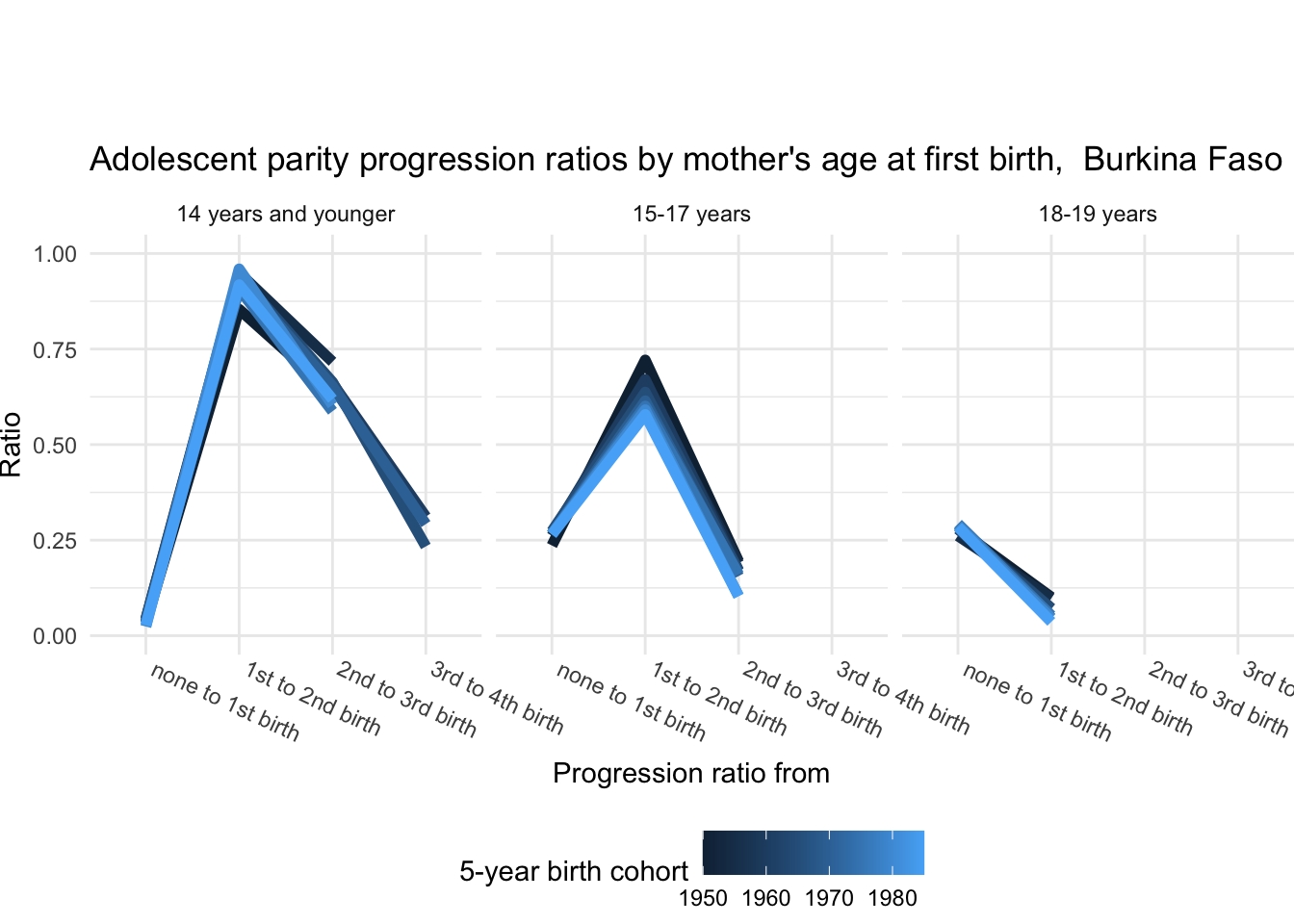 Adolescent parity progression ratios by mother's age at first birth, Burkina Faso

14 years and younger

15-17 years

18-19 years

Ratio

1.00
0.75
0.50
0.25
0.00

none to 1st birth
1st to 2nd birth
2nd to 3rd birth
3rd to 4th birth

none to 1st birth
1st to 2nd birth
2nd to 3rd birth
3rd to 4th birth

none to 1st birth
1st to 2nd birth
2nd to 3rd birth
3rd to

Progression ratio from

5-year birth cohort

1950 1960 1970 1980